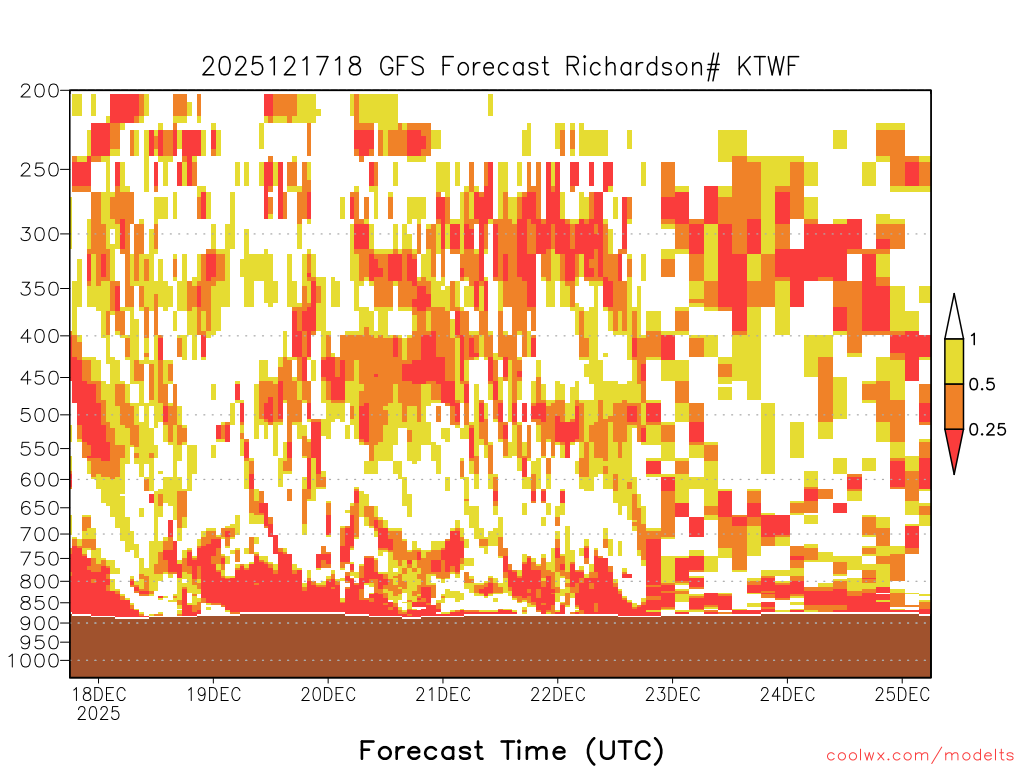 2025121718 GFS Forecast Richardson# KTWF

200
250
300
350
400
450
500
550
600
650
700
750
800
850
900
950
1000

1
0.5
0.25

18DEC
2025
19DEC
20DEC
21DEC
22DEC
23DEC
24DEC
25DEC

Forecast Time (UTC)

coolwx.com/modelts